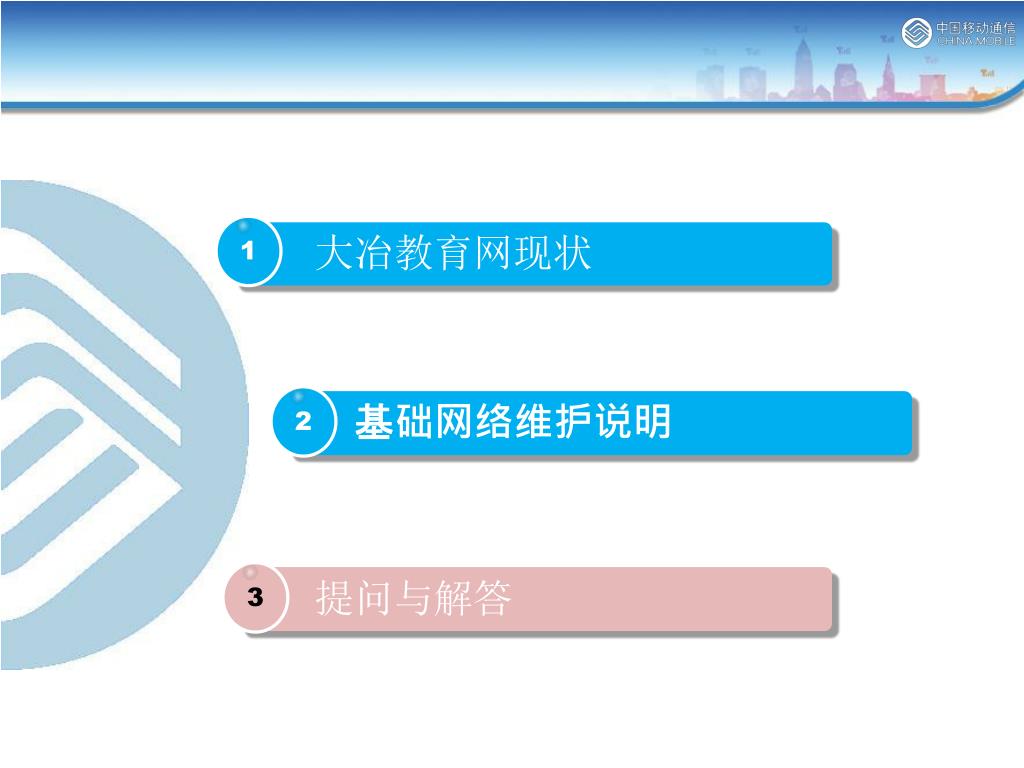 中国移动通信
CHINA MOBILE

1
大冶教育网现状

2
基础网络维护说明

3
提问与解答